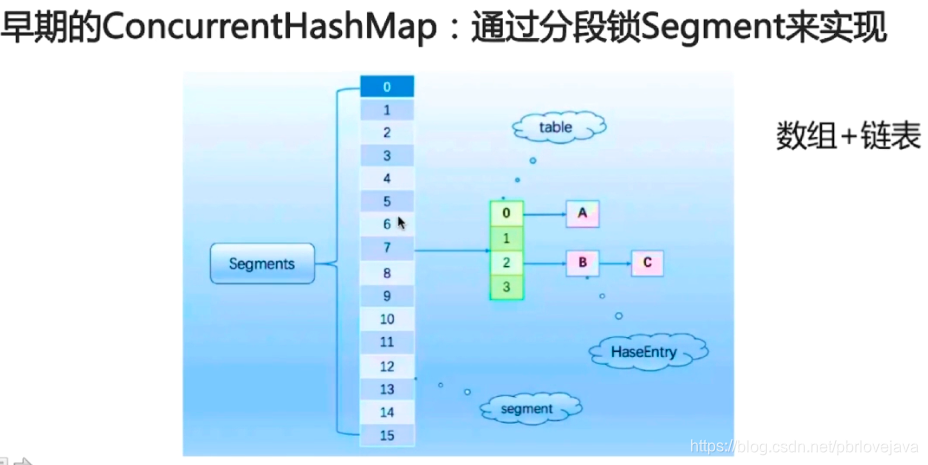 早期的ConcurrentHashMap：通过分段锁Segment来实现

数组+链表

Segments

0
1
2
3
4
5
6
7
8
9
10
11
12
13
14
15

table

0
1
2
3

A
B
C

HaseEntry

segment

https://blog.csdn.net/pbrlovejava